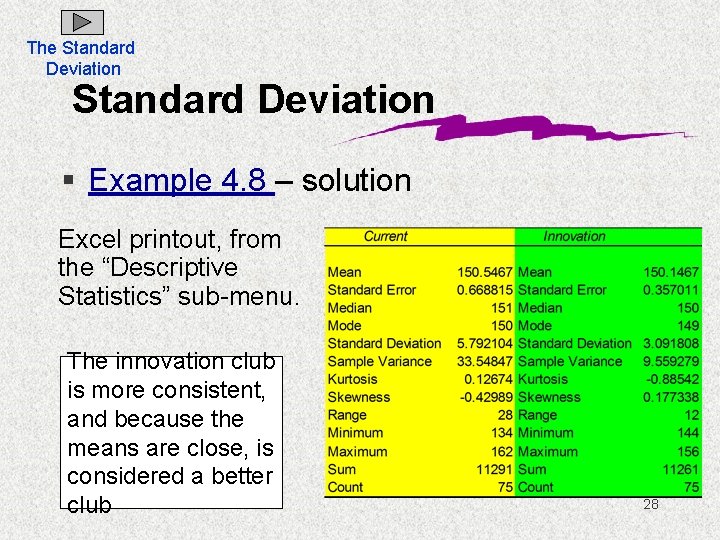 The Standard Deviation

Standard Deviation

▪ Example 4.8 – solution

Excel printout, from the “Descriptive Statistics” sub-menu.

The innovation club is more consistent, and because the means are close, is considered a better club

| Current | | Innovation | |
|---|---|---|---|
| Mean | 150.5467 | Mean | 150.1467 |
| Standard Error | 0.668815 | Standard Error | 0.357011 |
| Median | 151 | Median | 150 |
| Mode | 150 | Mode | 149 |
| Standard Deviation | 5.792104 | Standard Deviation | 3.091808 |
| Sample Variance | 33.54847 | Sample Variance | 9.559279 |
| Kurtosis | 0.12674 | Kurtosis | -0.88542 |
| Skewness | -0.42989 | Skewness | 0.177338 |
| Range | 28 | Range | 12 |
| Minimum | 134 | Minimum | 144 |
| Maximum | 162 | Maximum | 156 |
| Sum | 11291 | Sum | 11261 |
| Count | 75 | Count | 75 |

28